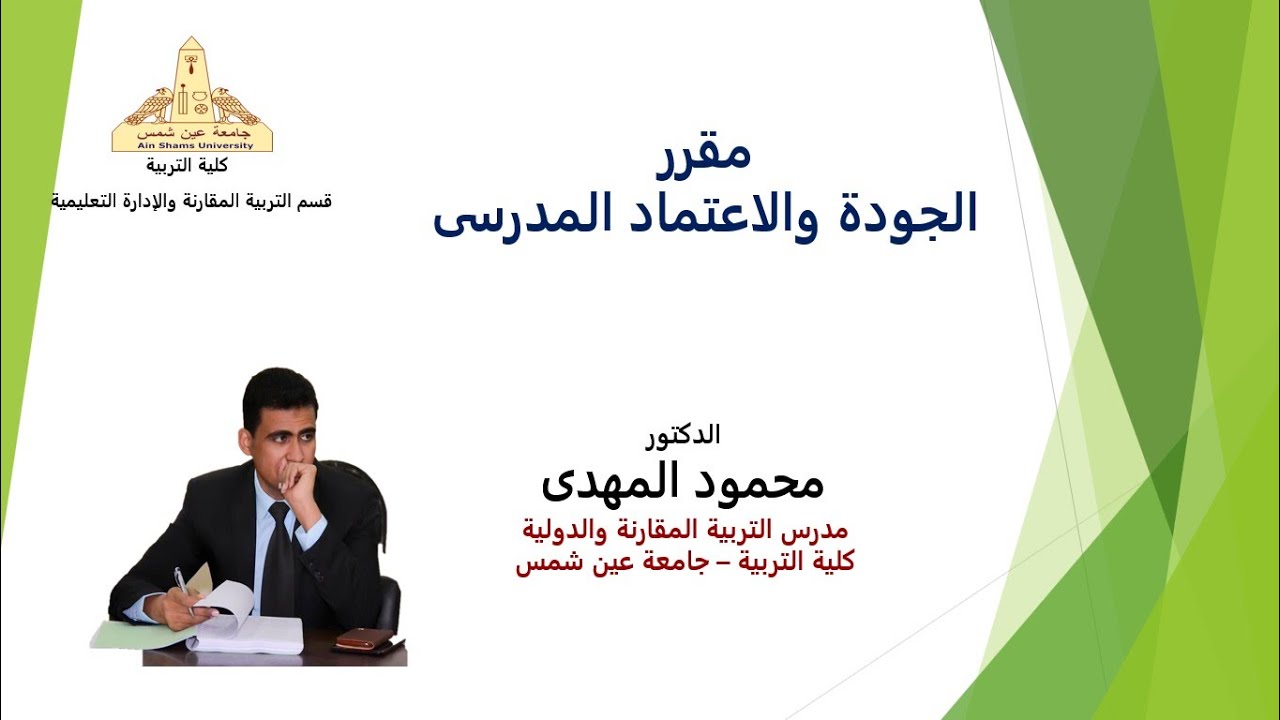 جامعة عين شمس
Ain Shams University
كلية التربية
قسم التربية المقارنة والإدارة التعليمية

مقرر
الجودة والاعتماد المدرسى

الدكتور
محمود المهدى
مدرس التربية المقارنة والدولية
كلية التربية – جامعة عين شمس